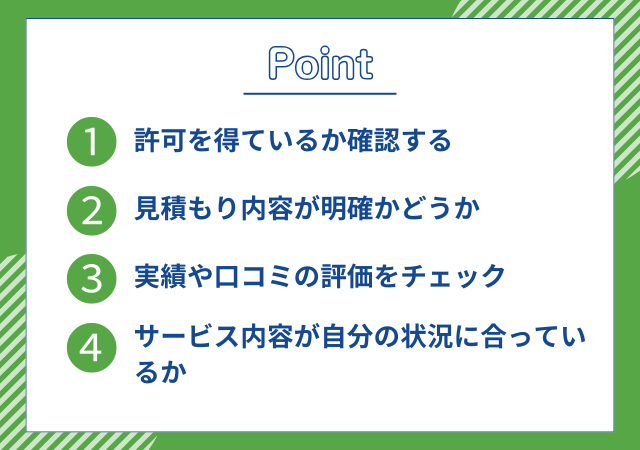 Point

1 許可を得ているか確認する

2 見積もり内容が明確かどうか

3 実績や口コミの評価をチェック

4 サービス内容が自分の状況に合っているか